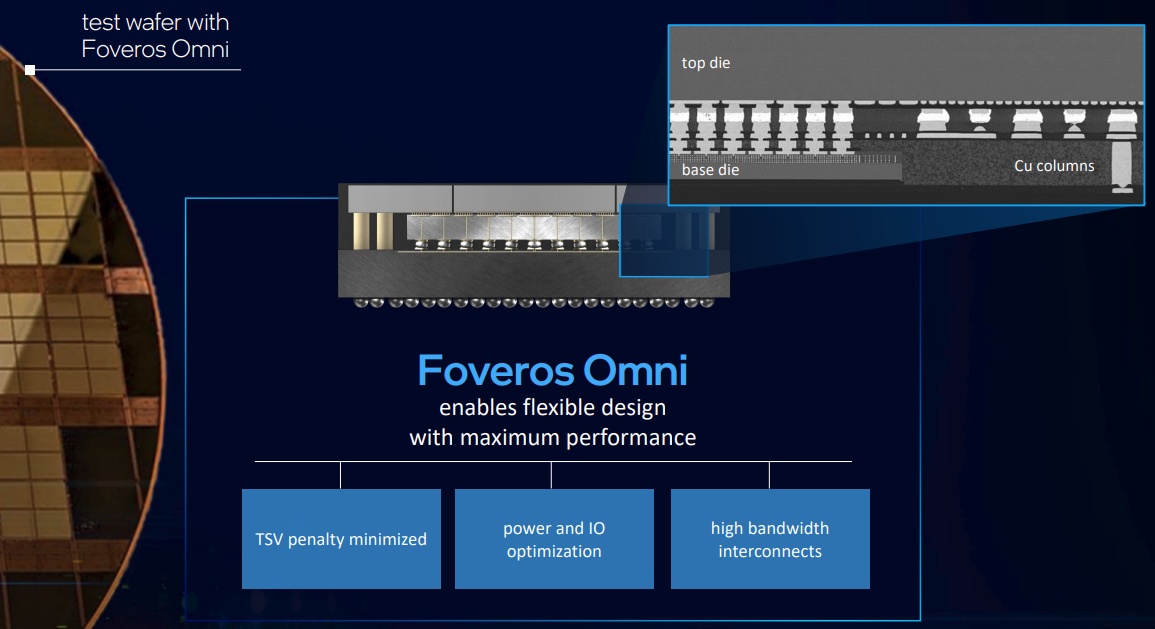 test wafer with Foveros Omni

top die

base die

Cu columns

Foveros Omni

enables flexible design with maximum performance

TSV penalty minimized

power and IO optimization

high bandwidth interconnects